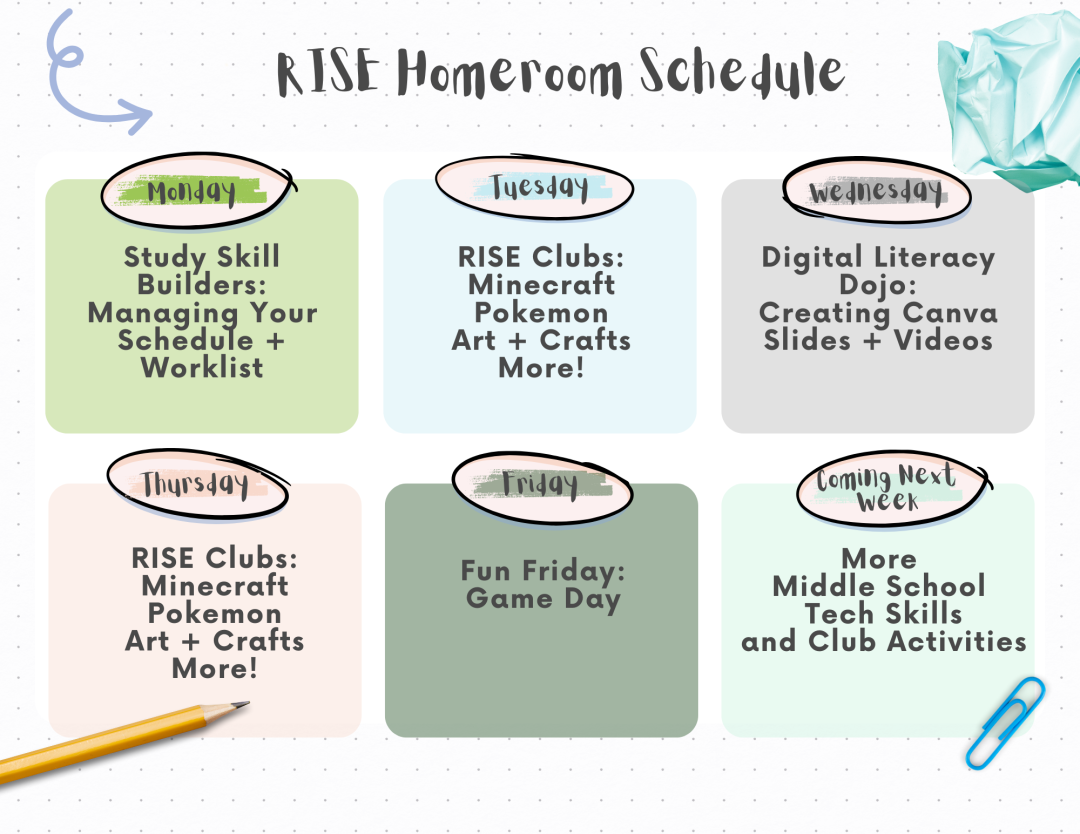 RISE Homeroom Schedule

Monday

Study Skill Builders: Managing Your Schedule + Worklist

Tuesday

RISE Clubs: Minecraft Pokemon Art + Crafts More!

Wednesday

Digital Literacy Dojo: Creating Canva Slides + Videos

Thursday

RISE Clubs: Minecraft Pokemon Art + Crafts More!

Friday

Fun Friday: Game Day

Coming Next Week

More Middle School Tech Skills and Club Activities